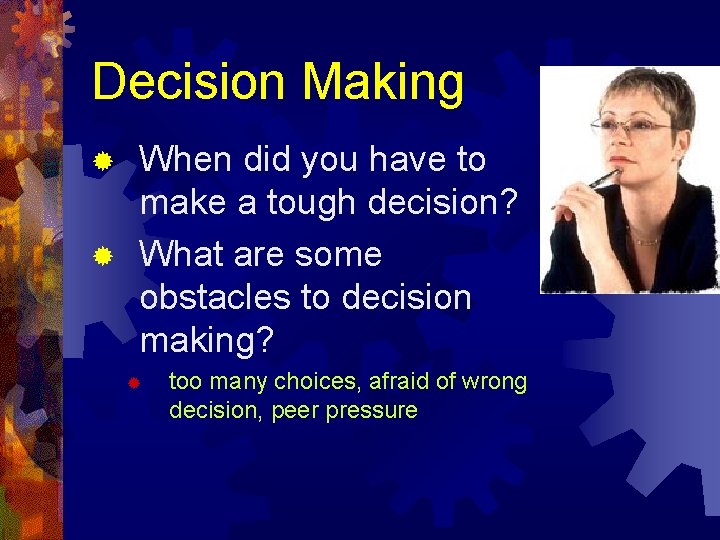 Decision Making

When did you have to make a tough decision?

What are some obstacles to decision making?

too many choices, afraid of wrong decision, peer pressure